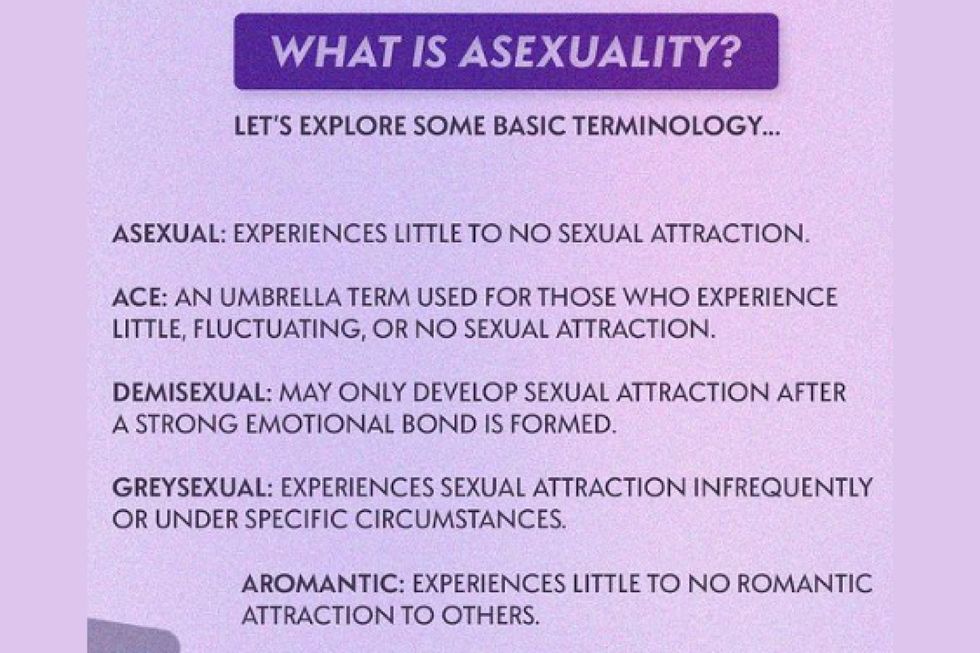 WHAT IS ASEXUALITY?

LET'S EXPLORE SOME BASIC TERMINOLOGY...

ASEXUAL: EXPERIENCES LITTLE TO NO SEXUAL ATTRACTION.

ACE: AN UMBRELLA TERM USED FOR THOSE WHO EXPERIENCE LITTLE, FLUCTUATING, OR NO SEXUAL ATTRACTION.

DEMISEXUAL: MAY ONLY DEVELOP SEXUAL ATTRACTION AFTER A STRONG EMOTIONAL BOND IS FORMED.

GREYSEXUAL: EXPERIENCES SEXUAL ATTRACTION INFREQUENTLY OR UNDER SPECIFIC CIRCUMSTANCES.

AROMANTIC: EXPERIENCES LITTLE TO NO ROMANTIC ATTRACTION TO OTHERS.